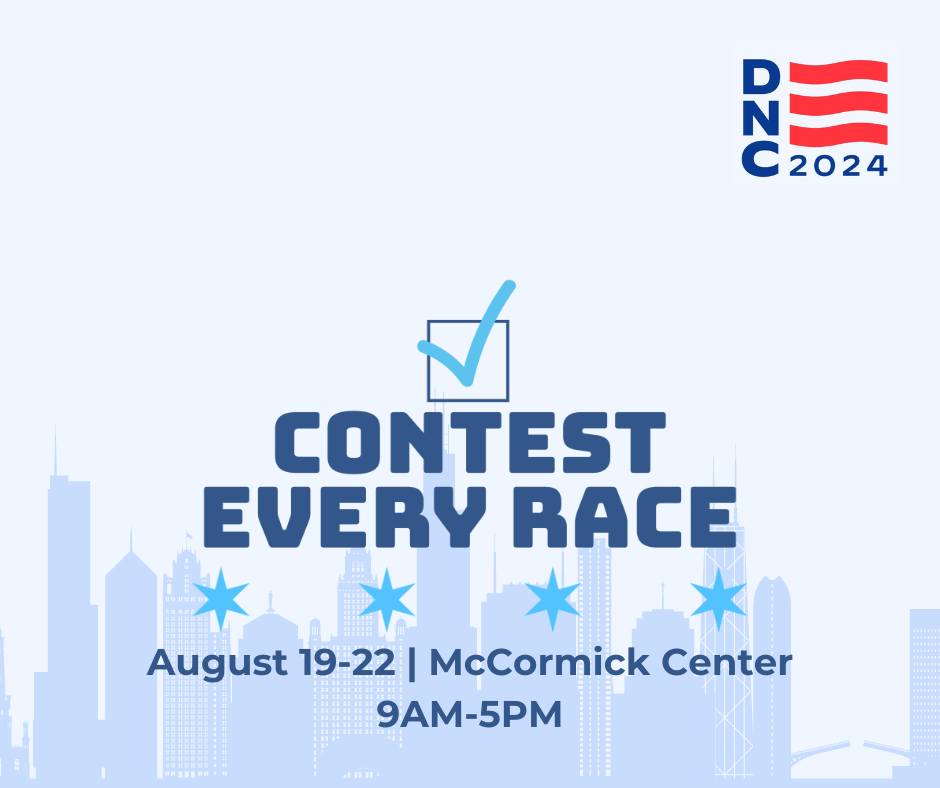 DNC 2024

CONTEST EVERY RACE

August 19-22 | McCormick Center
9AM-5PM